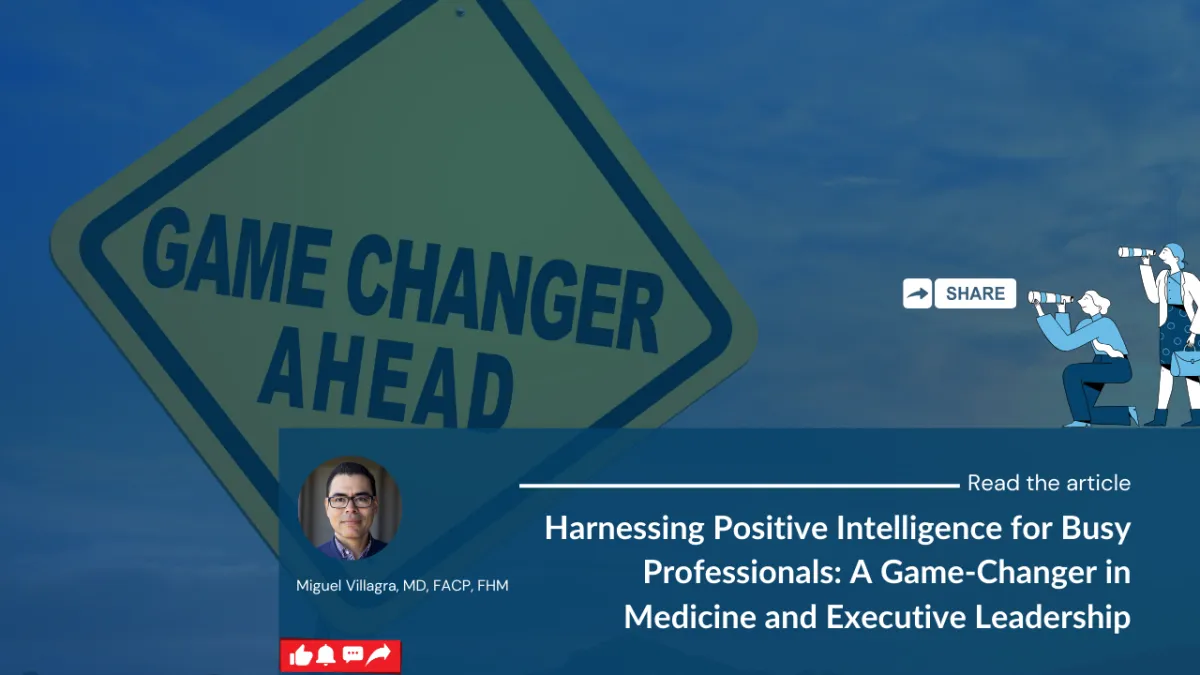 GAME CHANGER AHEAD

SHARE

Read the article

Harnessing Positive Intelligence for Busy Professionals: A Game-Changer in Medicine and Executive Leadership

Miguel Villagra, MD, FACP, FHM